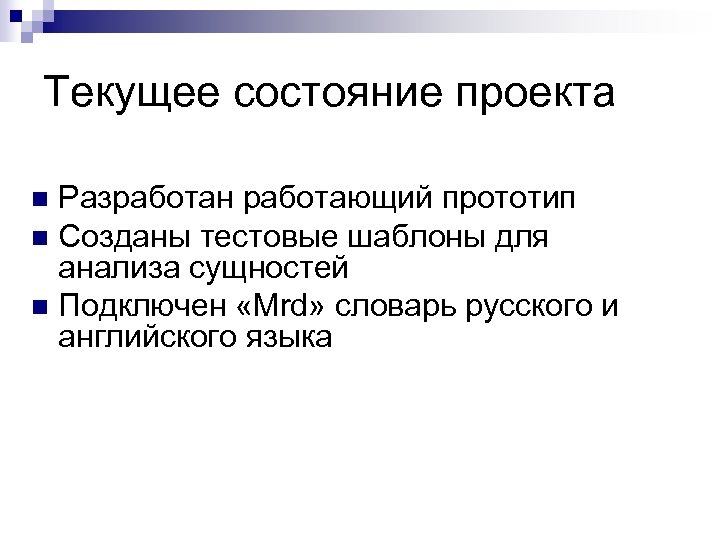 Текущее состояние проекта

- Разработан работающий прототип
- Созданы тестовые шаблоны для анализа сущностей
- Подключен «Mrd» словарь русского и английского языка